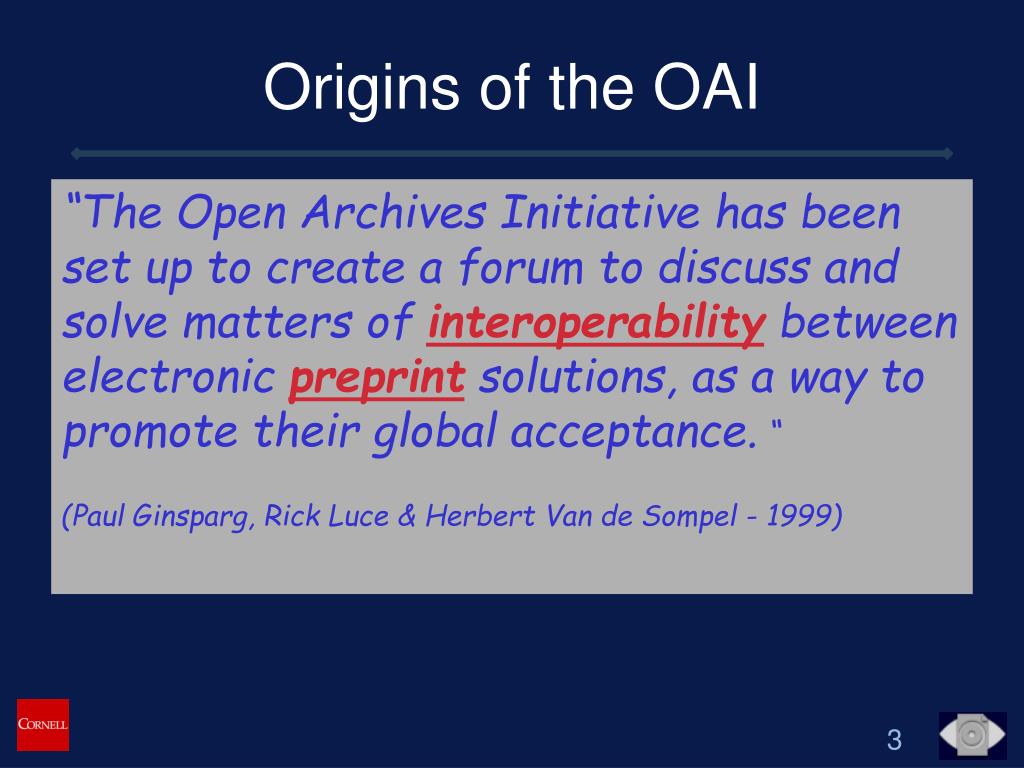 Origins of the OAI

“The Open Archives Initiative has been set up to create a forum to discuss and solve matters of interoperability between electronic preprint solutions, as a way to promote their global acceptance. “

(Paul Ginsparg, Rick Luce & Herbert Van de Sompel - 1999)

CORNELL

3